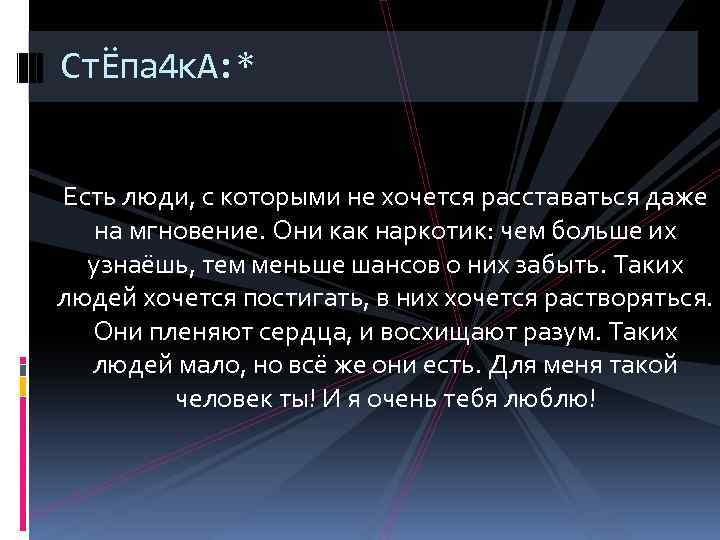 СтЁпа4кА:*

Есть люди, с которыми не хочется расставаться даже на мгновение. Они как наркотик: чем больше их узнаёшь, тем меньше шансов о них забыть. Таких людей хочется постигать, в них хочется растворяться. Они пленяют сердца, и восхищают разум. Таких людей мало, но всё же они есть. Для меня такой человек ты! И я очень тебя люблю!